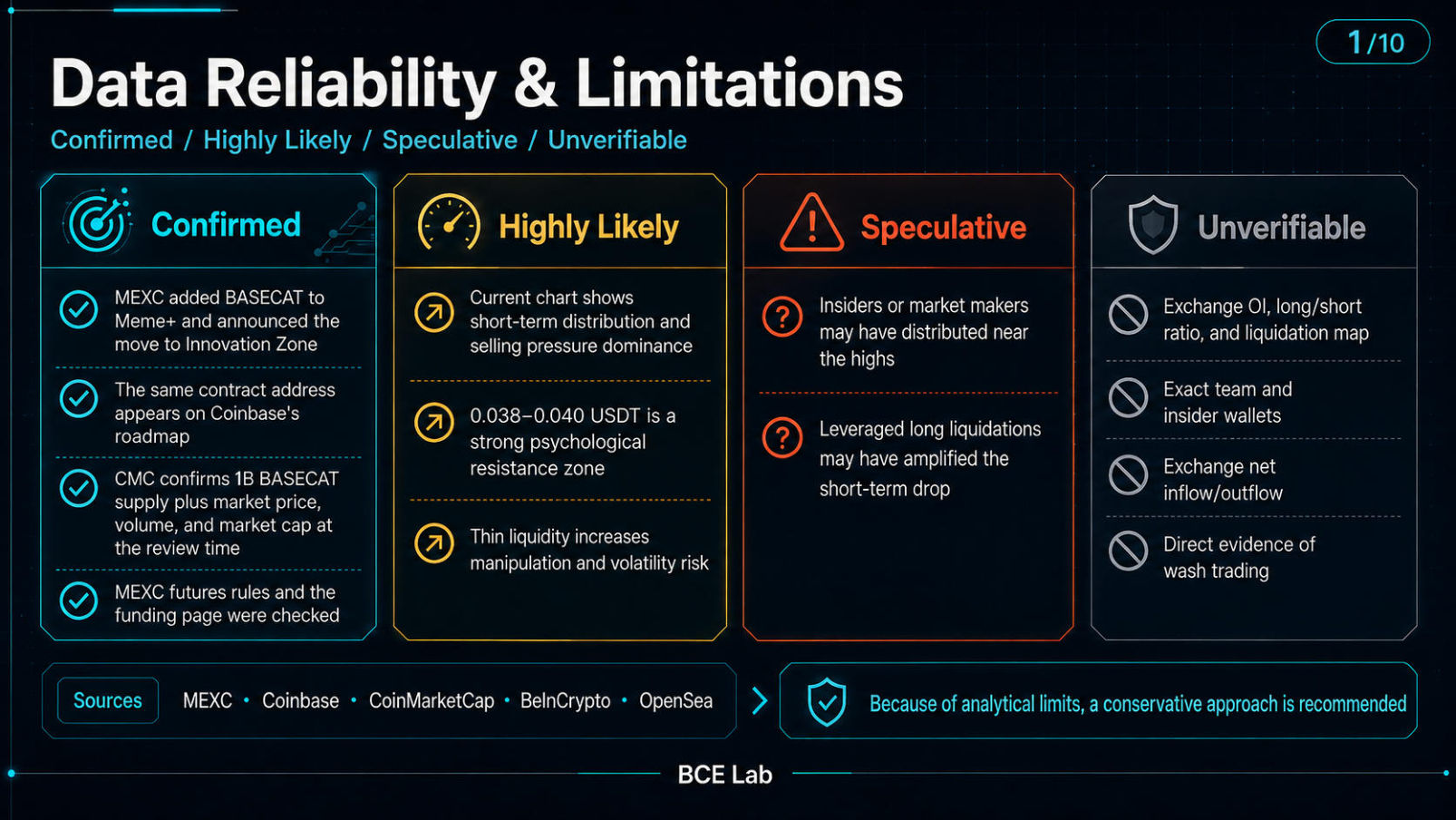 1/10

Data Reliability & Limitations

Confirmed / Highly Likely / Speculative / Unverifiable

Confirmed

MEXC added BASECAT to Meme+ and announced the move to Innovation Zone

The same contract address appears on Coinbase's roadmap

CMC confirms 1B BASECAT supply plus market price, volume, and market cap at the review time

MEXC futures rules and the funding page were checked

Highly Likely

Current chart shows short-term distribution and selling pressure dominance

0.038–0.040 USDT is a strong psychological resistance zone

Thin liquidity increases manipulation and volatility risk

Speculative

Insiders or market makers may have distributed near the highs

Leveraged long liquidations may have amplified the short-term drop

Unverifiable

Exchange OI, long/short ratio, and liquidation map

Exact team and insider wallets

Exchange net inflow/outflow

Direct evidence of wash trading

Sources MEXC • Coinbase • CoinMarketCap • BeInCrypto • OpenSea

Because of analytical limits, a conservative approach is recommended

BCE Lab